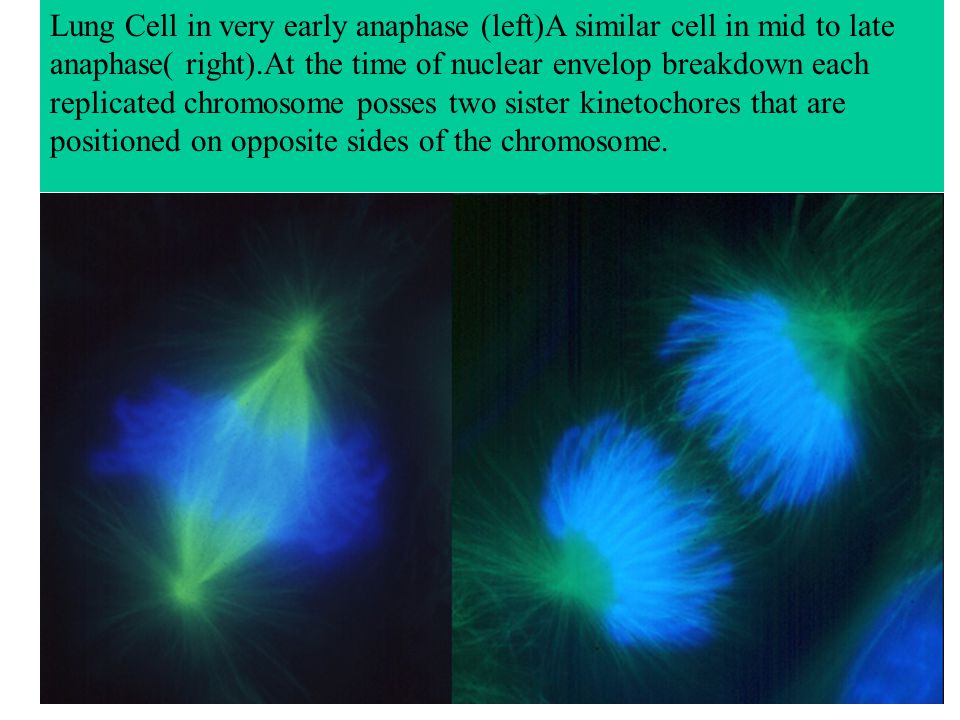 Lung Cell in very early anaphase (left)A similar cell in mid to late anaphase( right).At the time of nuclear envelop breakdown each replicated chromosome posses two sister kinetochores that are positioned on opposite sides of the chromosome.